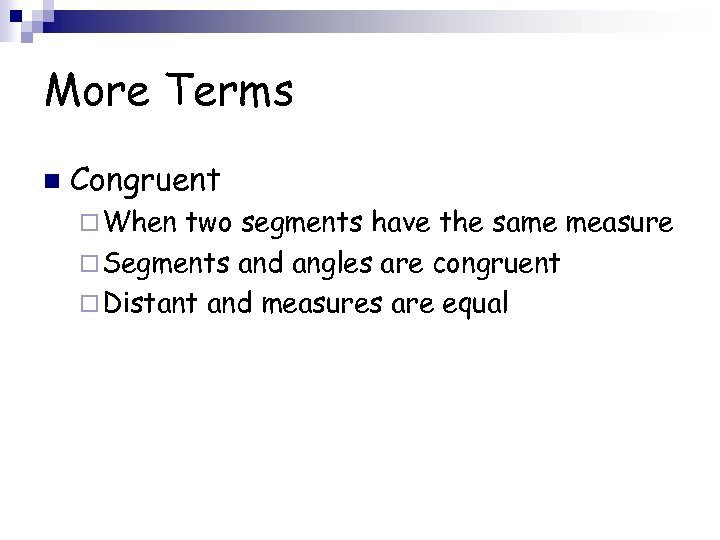 More Terms

Congruent

When two segments have the same measure

Segments and angles are congruent

Distant and measures are equal